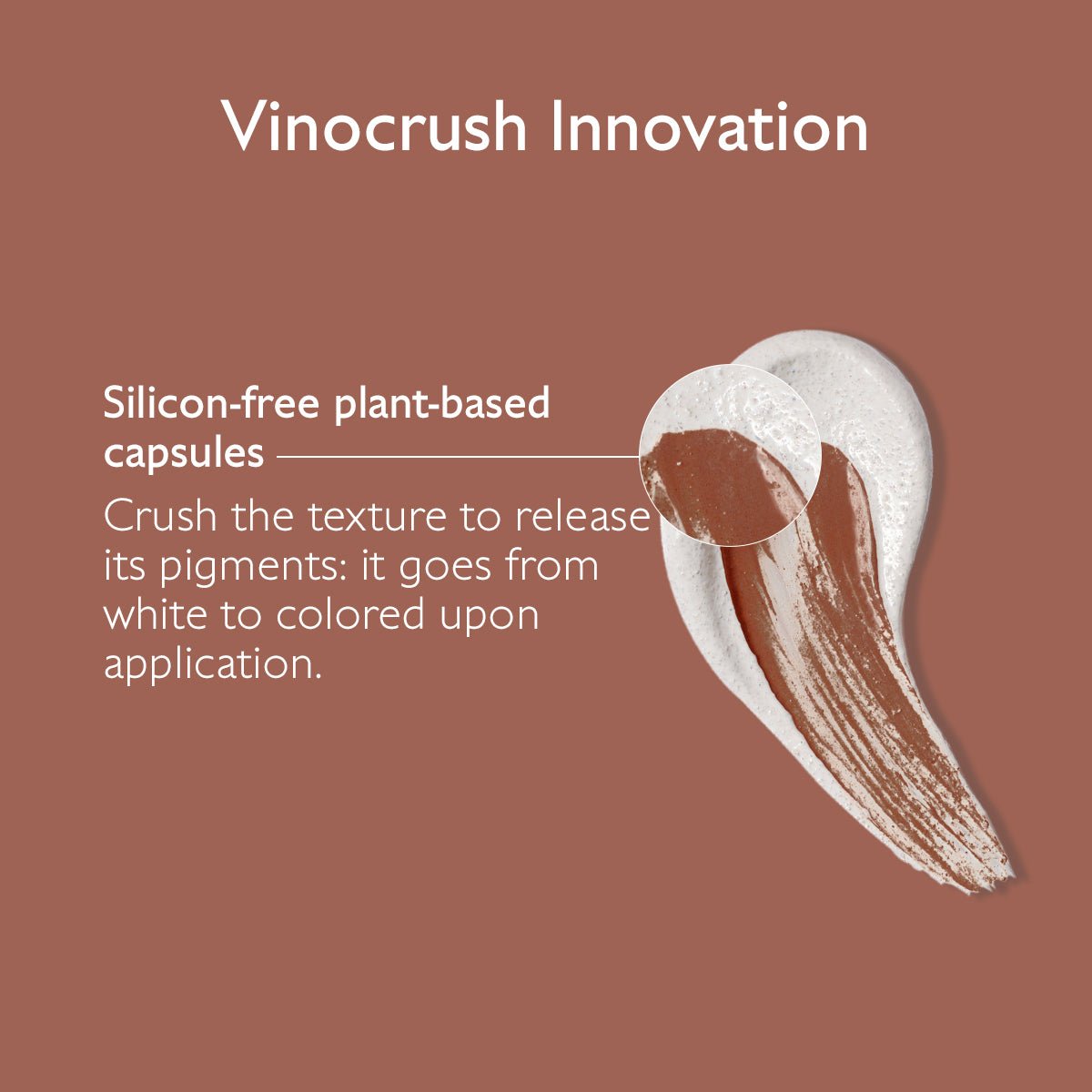 Vinocrush Innovation

Silicon-free plant-based capsules

Crush the texture to release its pigments: it goes from white to colored upon application.